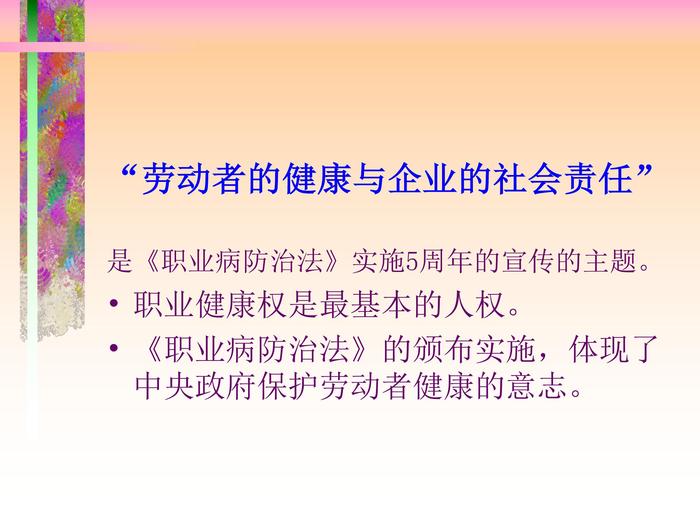 “劳动者的健康与企业的社会责任”

是《职业病防治法》实施5周年的宣传的主题。

• 职业健康权是最基本的人权。

• 《职业病防治法》的颁布实施，体现了中央政府保护劳动者健康的意志。